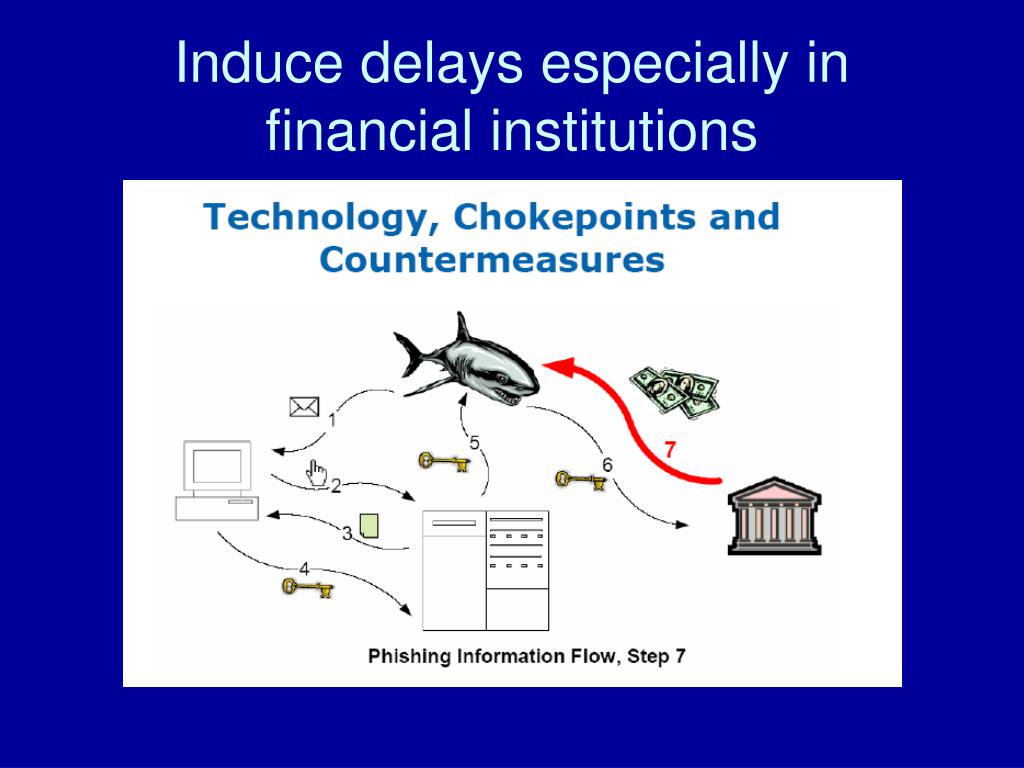 Induce delays especially in financial institutions

Technology, Chokepoints and Countermeasures

1

2

3

4

5

6

7

Phishing Information Flow, Step 7